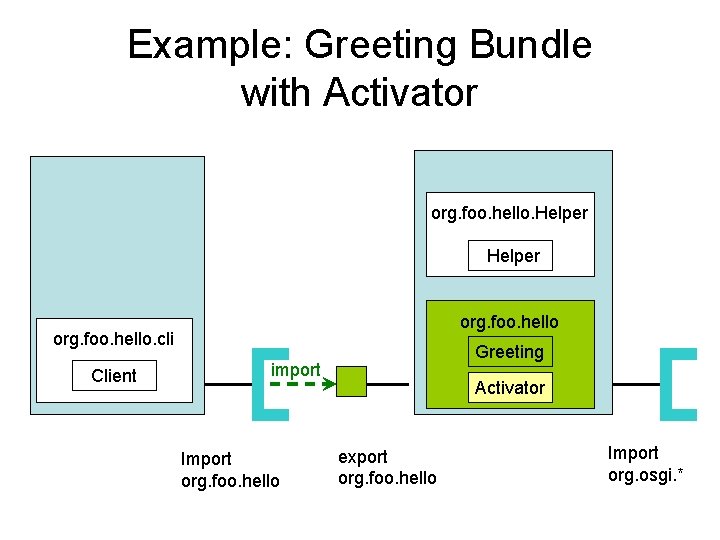 Example: Greeting Bundle with Activator

org.foo.hello.cli

Client

import

org.foo.hello.Helper

Helper

org.foo.hello

Greeting

Activator

Import
org.foo.hello

export
org.foo.hello

Import
org.osgi.*